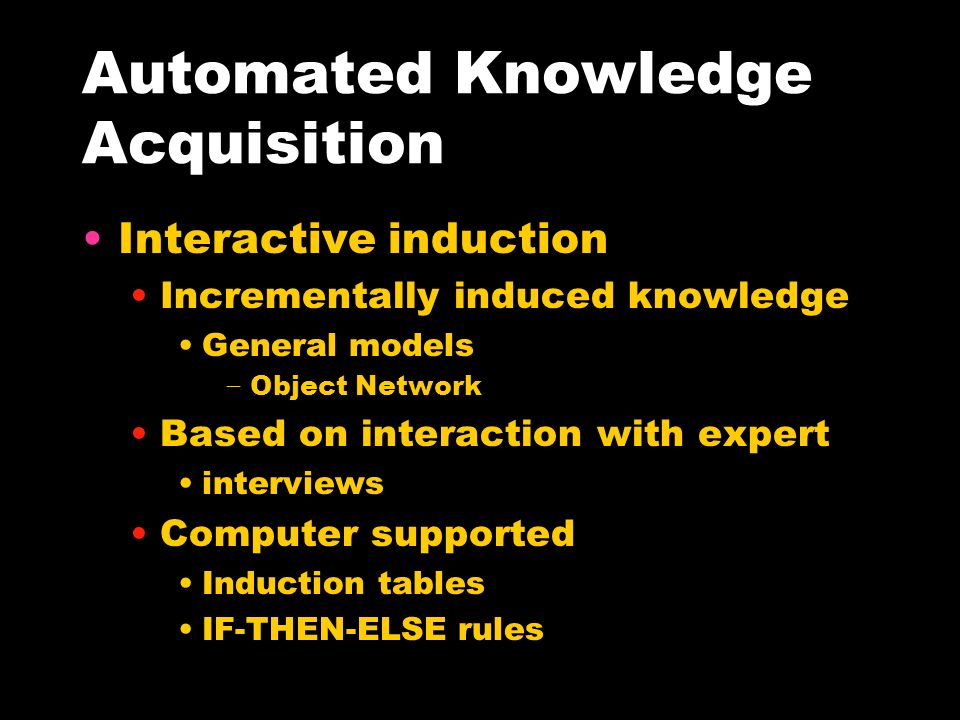 Automated Knowledge Acquisition

• Interactive induction
  • Incrementally induced knowledge
    • General models
      – Object Network
  • Based on interaction with expert
    • interviews
  • Computer supported
    • Induction tables
    • IF-THEN-ELSE rules